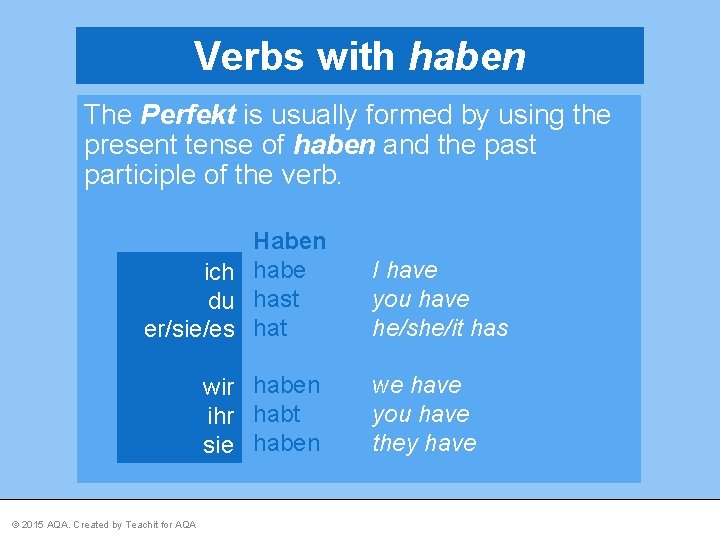 Verbs with haben

The Perfekt is usually formed by using the present tense of haben and the past participle of the verb.

| | Haben | |
|---|---|---|
| ich | habe | I have |
| du | hast | you have |
| er/sie/es | hat | he/she/it has |
| wir | haben | we have |
| ihr | habt | you have |
| sie | haben | they have |

© 2015 AQA. Created by Teachit for AQA